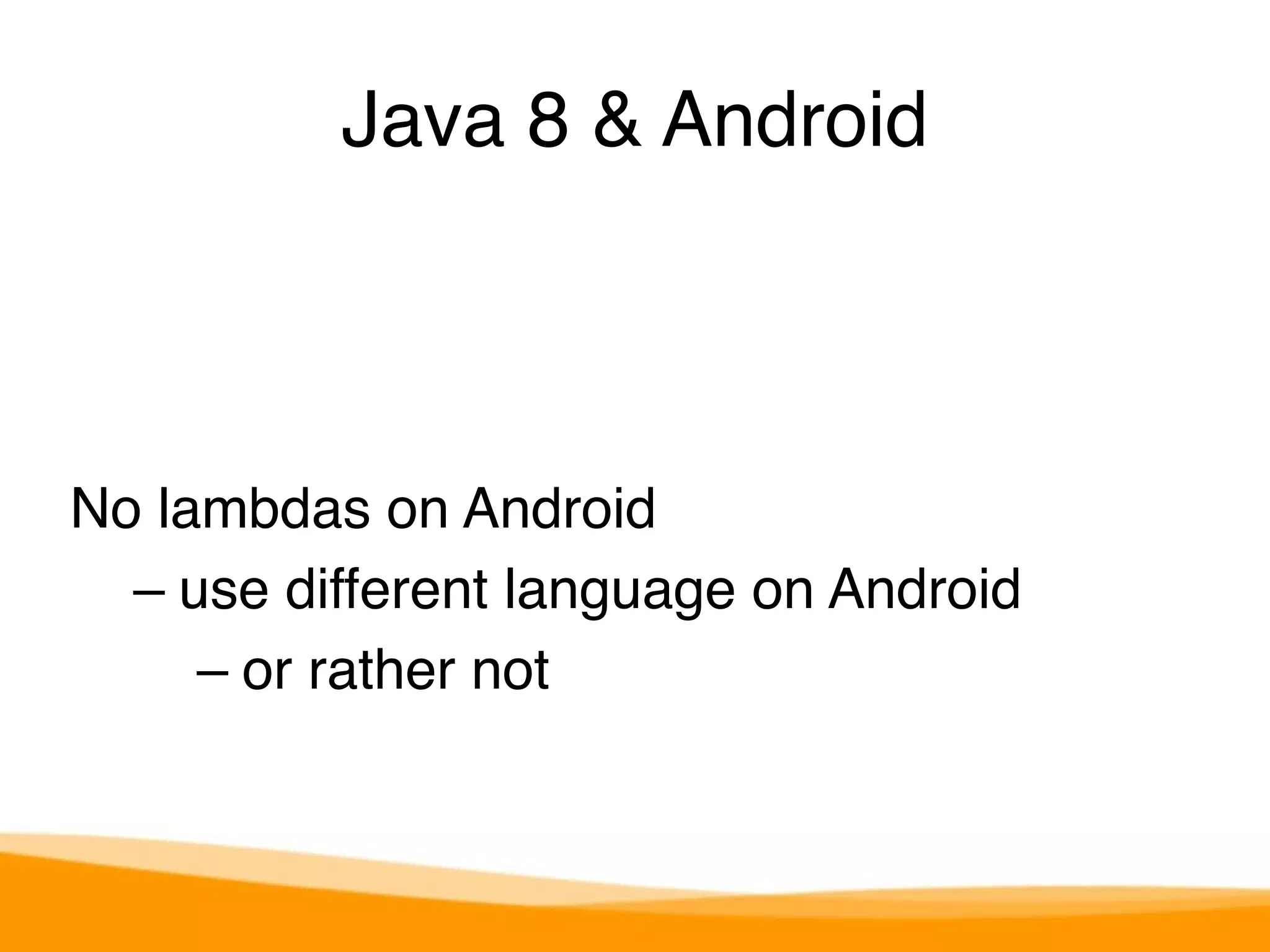 Java 8 & Android

No lambdas on Android

– use different language on Android

– or rather not